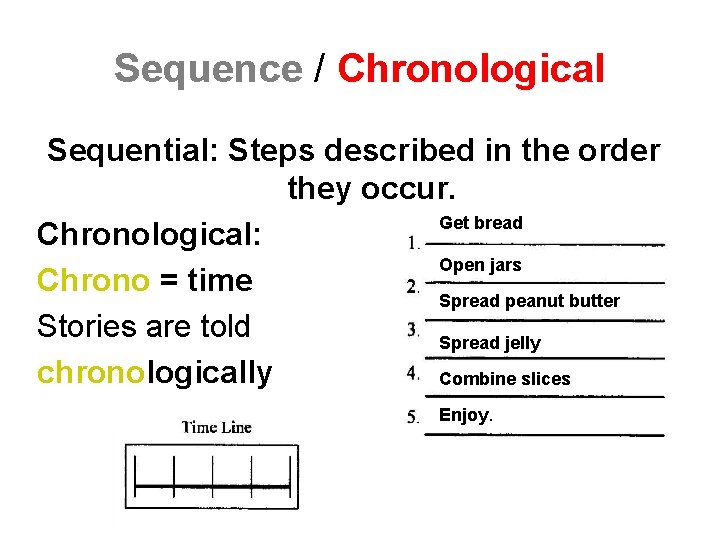 Sequence / Chronological

Sequential: Steps described in the order they occur.

Chronological:
Chrono = time
Stories are told chronologically

Time Line

1. Get bread
2. Open jars
3. Spread peanut butter
4. Spread jelly
5. Combine slices
Enjoy.